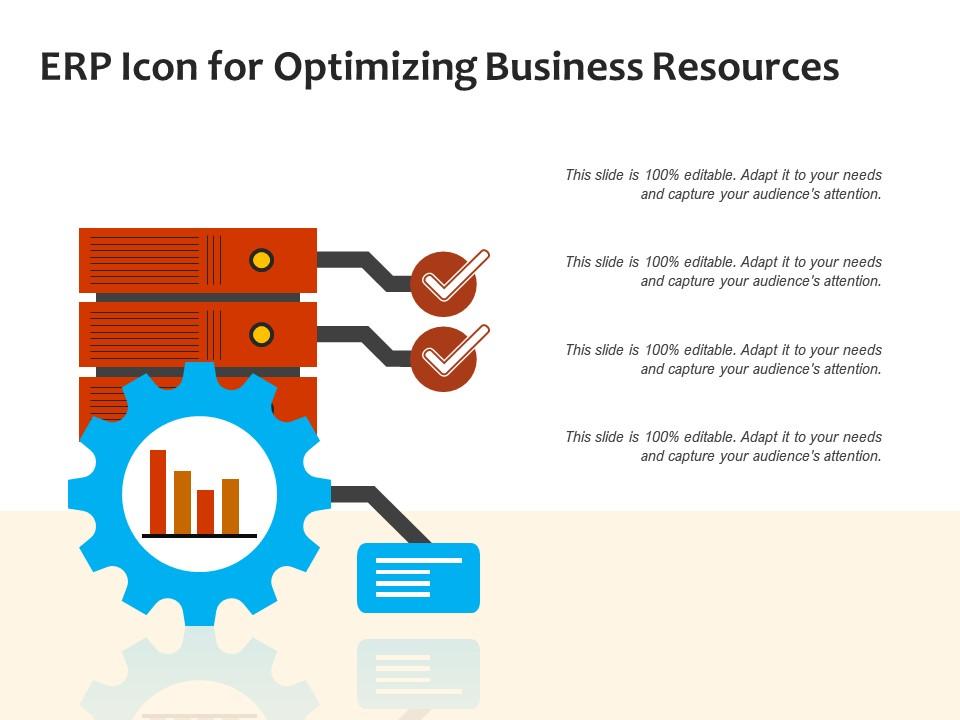 ERP Icon for Optimizing Business Resources

This slide is 100% editable. Adapt it to your needs and capture your audience's attention.

This slide is 100% editable. Adapt it to your needs and capture your audience's attention.

This slide is 100% editable. Adapt it to your needs and capture your audience's attention.

This slide is 100% editable. Adapt it to your needs and capture your audience's attention.